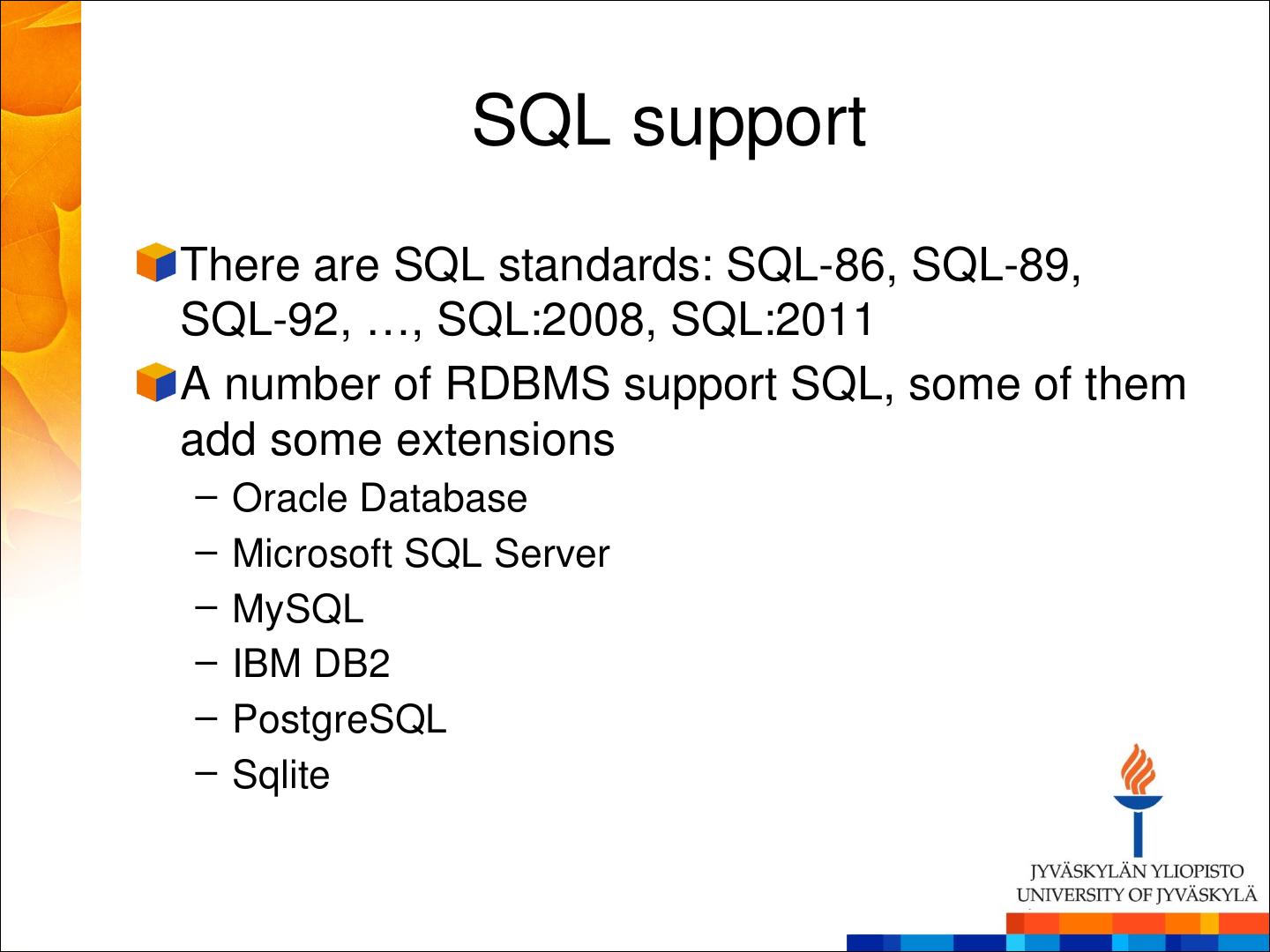 SQL support

There are SQL standards: SQL-86, SQL-89, SQL-92, …, SQL:2008, SQL:2011

A number of RDBMS support SQL, some of them add some extensions

– Oracle Database
– Microsoft SQL Server
– MySQL
– IBM DB2
– PostgreSQL
– Sqlite

JYVÄSKYLÄN YLIOPISTO
UNIVERSITY OF JYVÄSKYLÄ